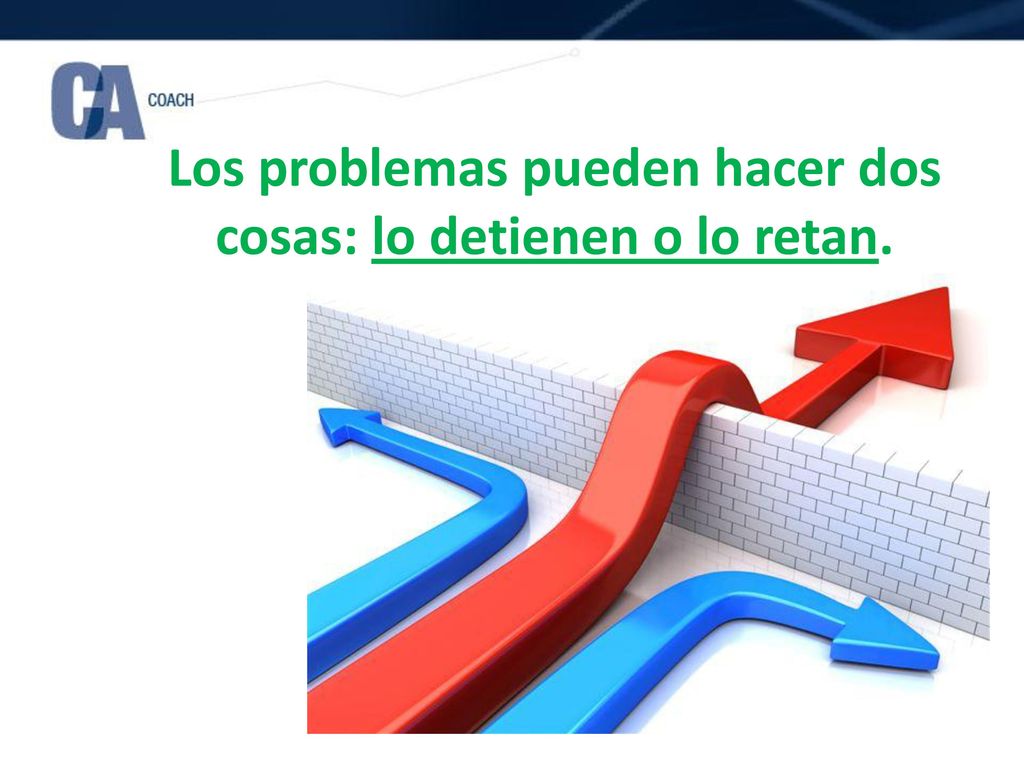 CA COACH

Los problemas pueden hacer dos cosas: lo detienen o lo retan.